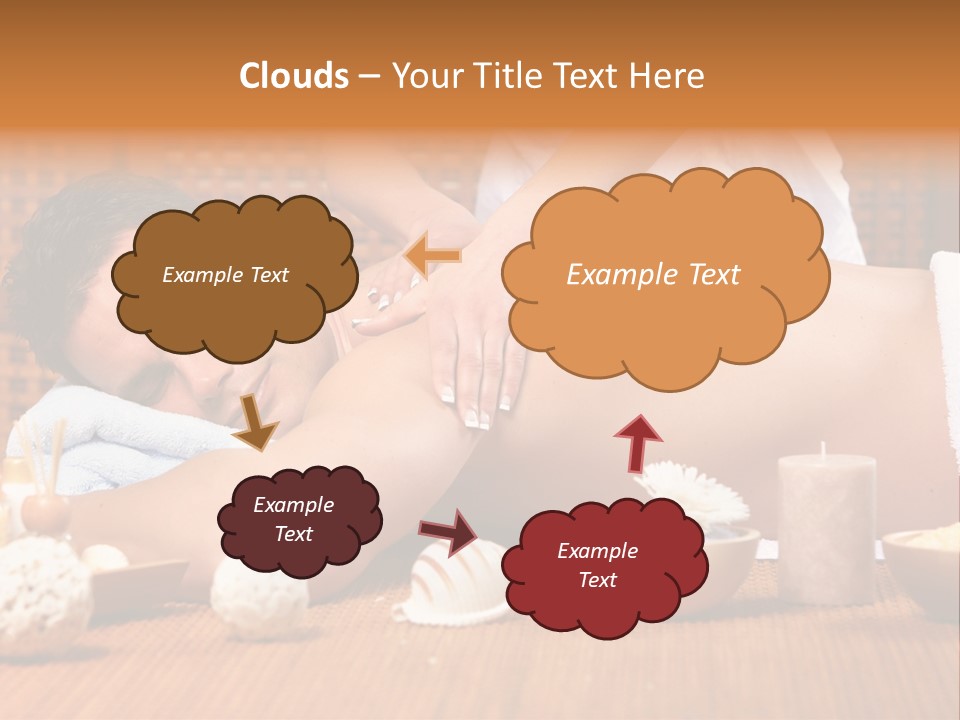 Clouds – Your Title Text Here

Example Text

Example Text

Example Text

Example Text